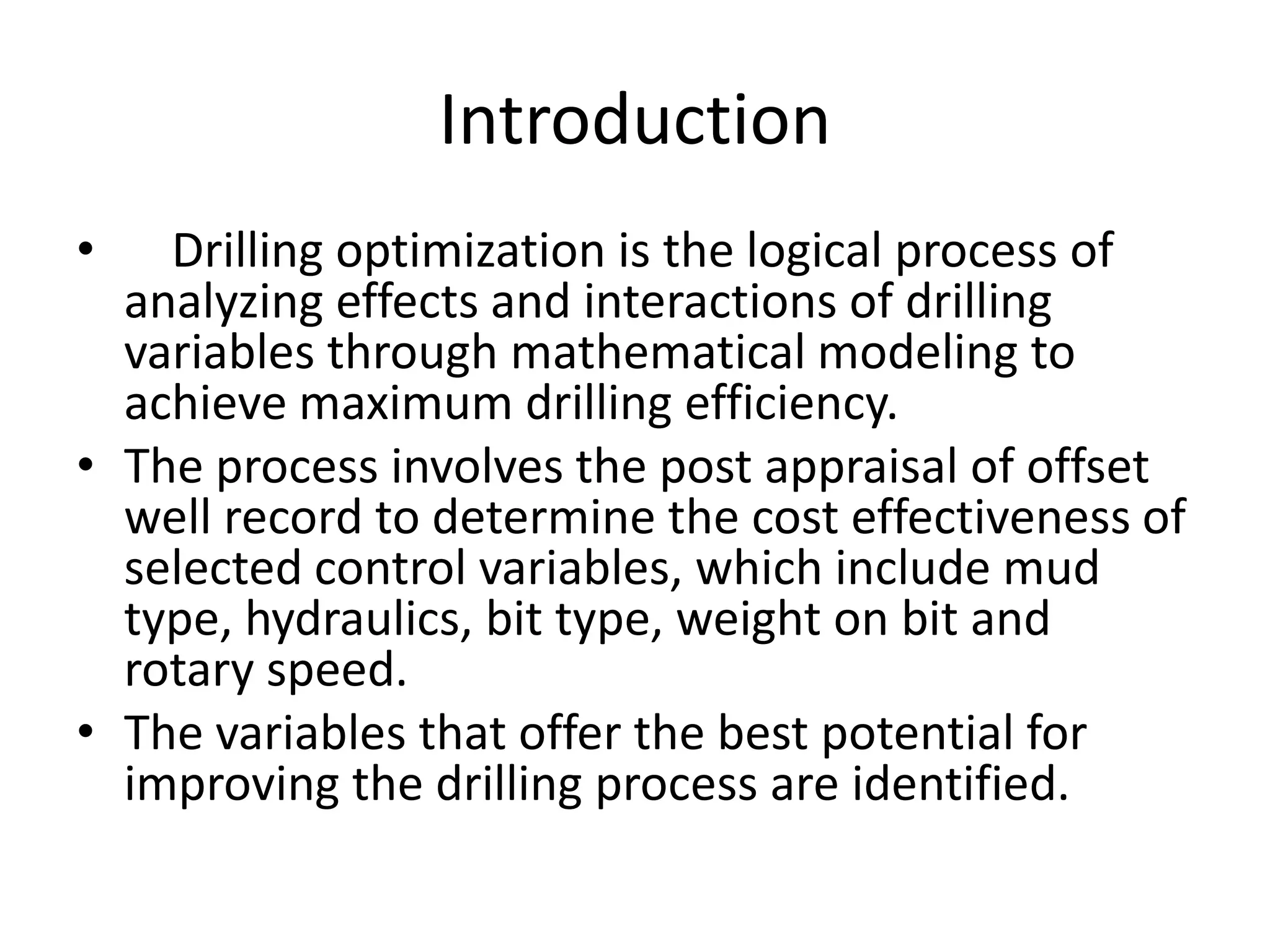 Introduction

• Drilling optimization is the logical process of analyzing effects and interactions of drilling variables through mathematical modeling to achieve maximum drilling efficiency.
• The process involves the post appraisal of offset well record to determine the cost effectiveness of selected control variables, which include mud type, hydraulics, bit type, weight on bit and rotary speed.
• The variables that offer the best potential for improving the drilling process are identified.